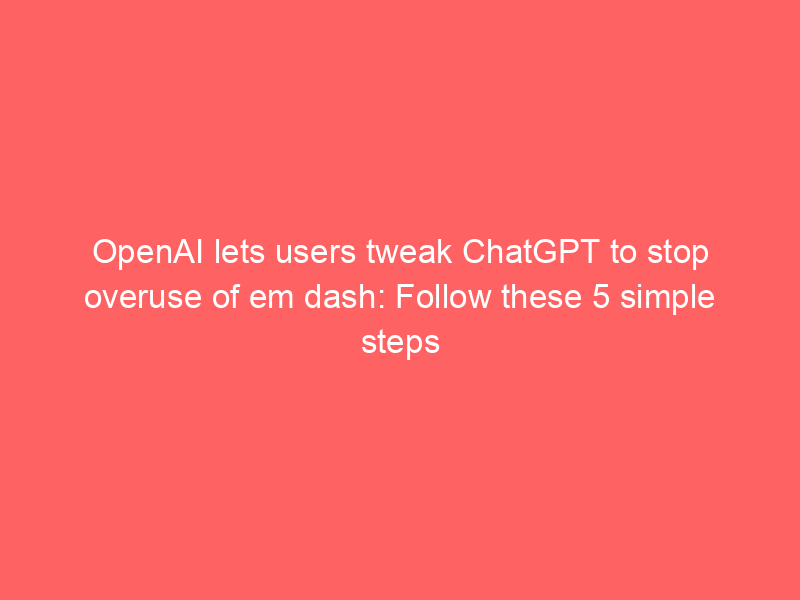 OpenAI lets users tweak ChatGPT to stop overuse of em dash: Follow these 5 simple steps